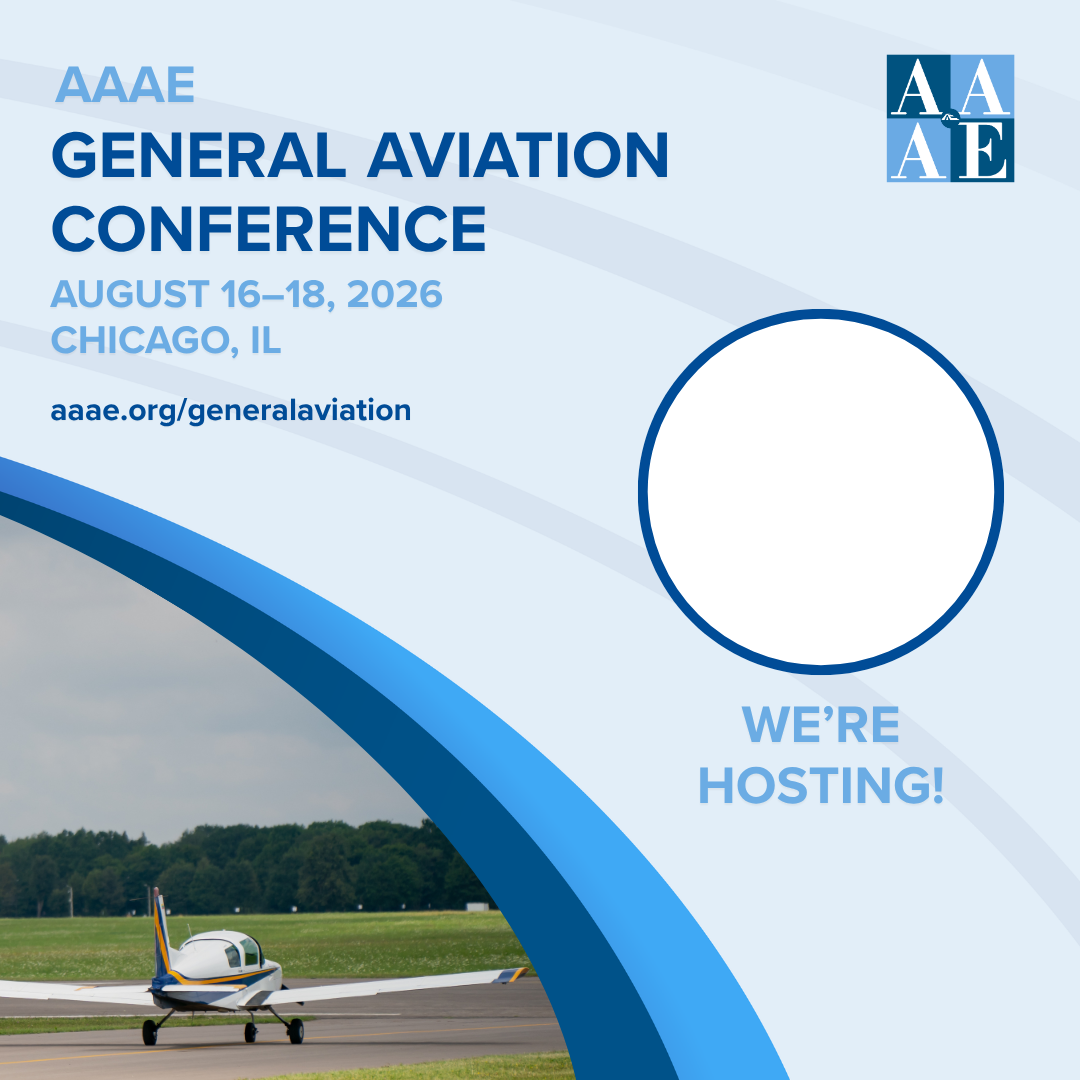 AAAE
GENERAL AVIATION CONFERENCE
AUGUST 16–18, 2026
CHICAGO, IL

aaae.org/generalaviation

AAAE

WE'RE HOSTING!